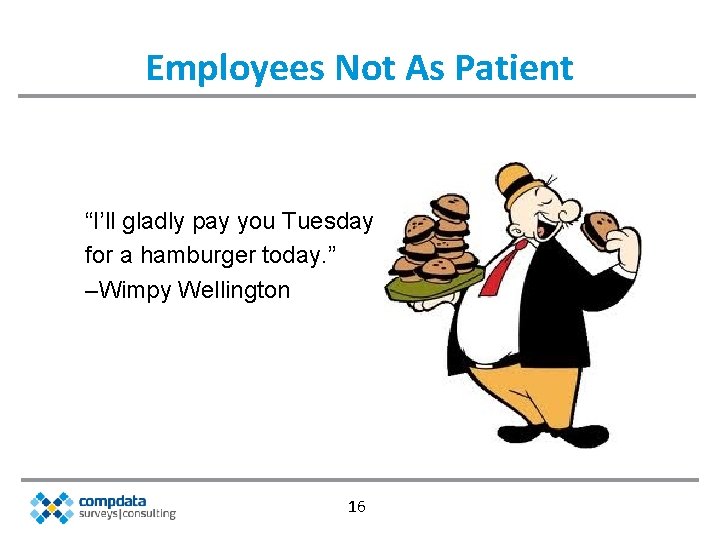 Employees Not As Patient

“I’ll gladly pay you Tuesday for a hamburger today.” –Wimpy Wellington

compdata
surveys|consulting

16